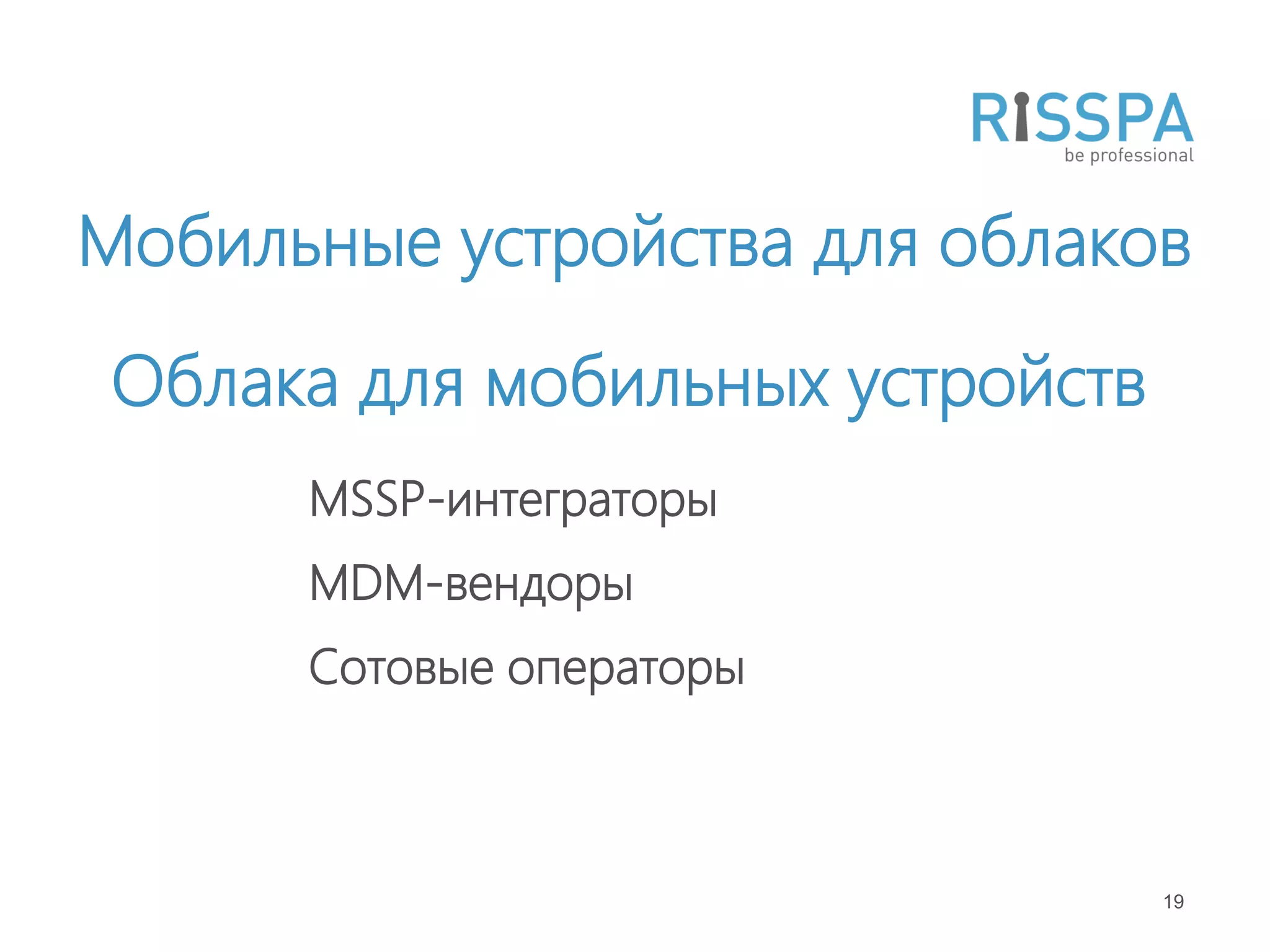 RISSPA
be professional

Мобильные устройства для облаков

Облака для мобильных устройств

MSSP-интеграторы

MDM-вендоры

Сотовые операторы

19